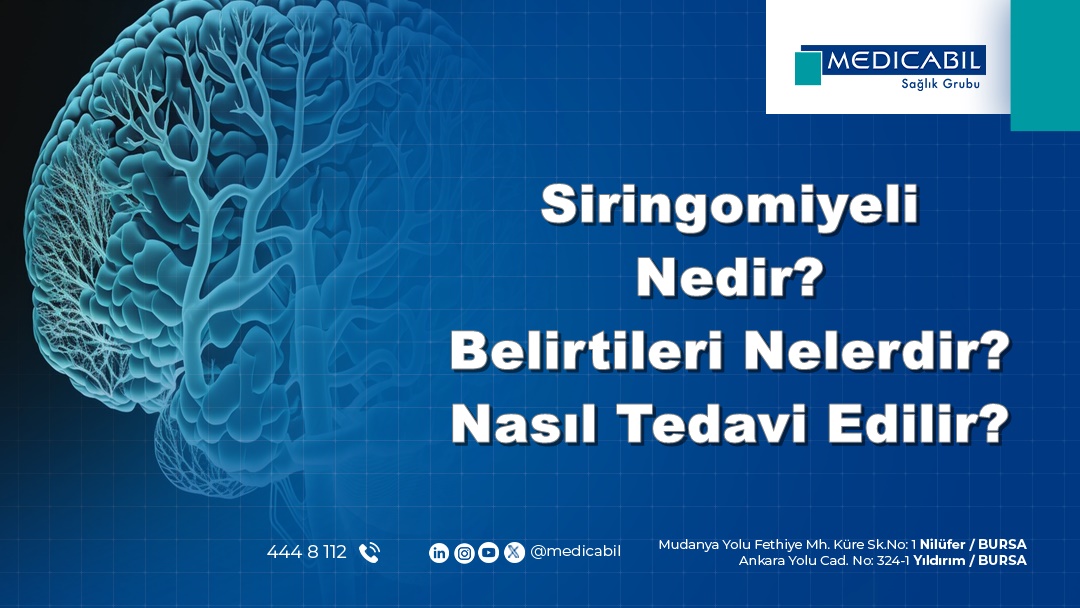 MEDICABIL
Sağlık Grubu

Siringomiyeli
Nedir?
Belirtileri Nelerdir?
Nasıl Tedavi Edilir?

444 8 112

@medicabil

Mudanya Yolu Fethiye Mh. Küre Sk.No: 1 Nilüfer / BURSA
Ankara Yolu Cad. No: 324-1 Yıldırım / BURSA